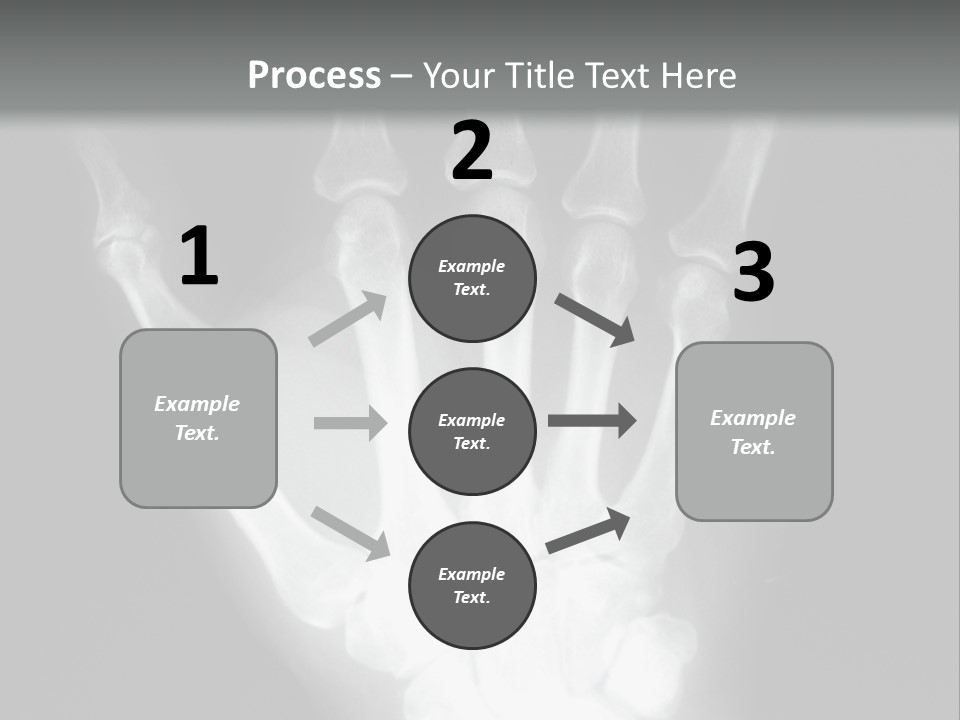 Process – Your Title Text Here

1

Example Text.

2

Example Text.

Example Text.

Example Text.

3

Example Text.